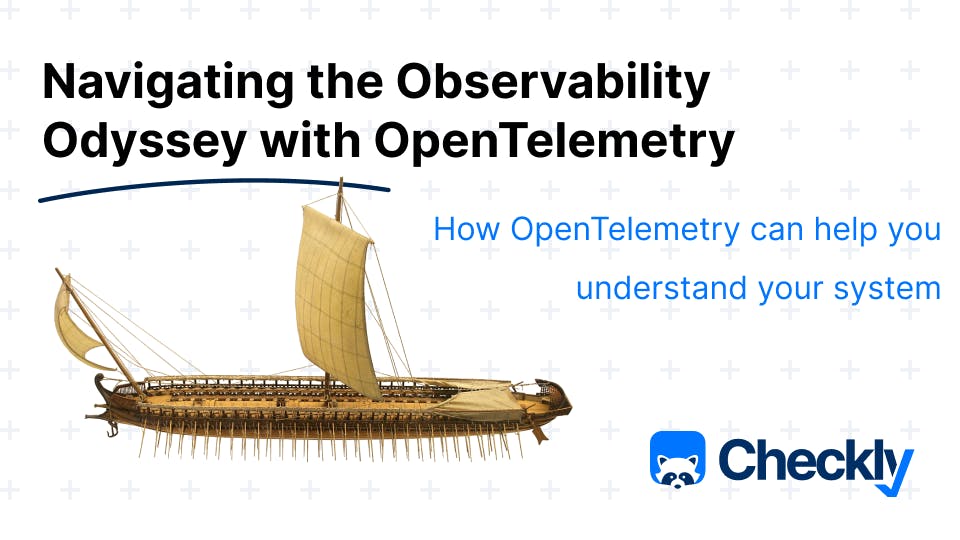 Navigating the Observability Odyssey with OpenTelemetry

How OpenTelemetry can help you understand your system

Checkly